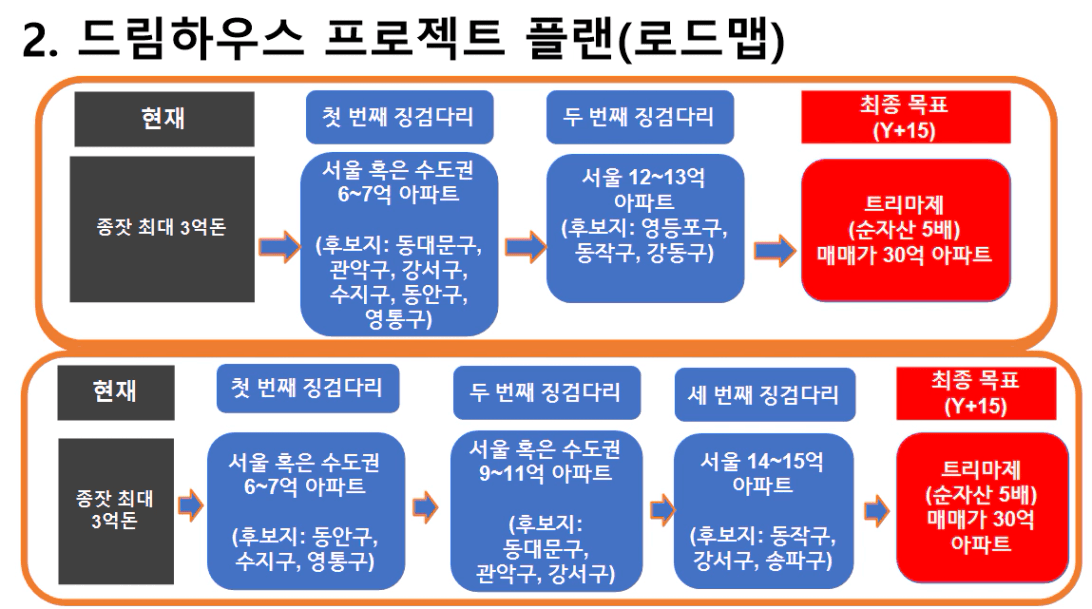 2. 드림하우스 프로젝트 플랜(로드맵)

현재

종잣 최대 3억돈

첫 번째 징검다리

서울 혹은 수도권 6~7억 아파트

(후보지: 동대문구, 관악구, 강서구, 수지구, 동안구, 영통구)

두 번째 징검다리

서울 12~13억 아파트

(후보지: 영등포구, 동작구, 강동구)

최종 목표 (Y+15)

트리마제 (순자산 5배) 매매가 30억 아파트

현재

종잣 최대 3억돈

첫 번째 징검다리

서울 혹은 수도권 6~7억 아파트

(후보지: 동안구, 수지구, 영통구)

두 번째 징검다리

서울 혹은 수도권 9~11억 아파트

(후보지: 동대문구, 관악구, 강서구)

세 번째 징검다리

서울 14~15억 아파트

(후보지: 동작구, 강서구, 송파구)

최종 목표 (Y+15)

트리마제 (순자산 5배) 매매가 30억 아파트